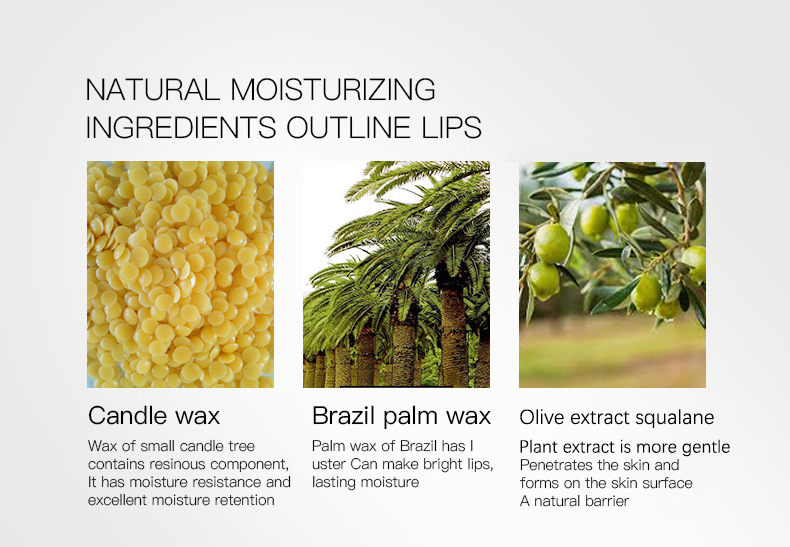 NATURAL MOISTURIZING
INGREDIENTS OUTLINE LIPS

Candle wax

Wax of small candle tree contains resinous component, It has moisture resistance and excellent moisture retention

Brazil palm wax

Palm wax of Brazil has l uster Can make bright lips, lasting moisture

Olive extract squalane

Plant extract is more gentle
Penetrates the skin and forms on the skin surface
A natural barrier